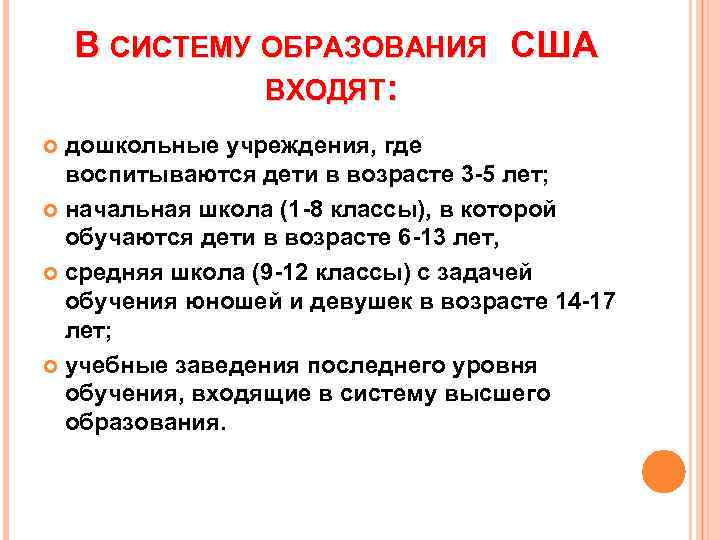 В СИСТЕМУ ОБРАЗОВАНИЯ США ВХОДЯТ:

дошкольные учреждения, где воспитываются дети в возрасте 3-5 лет;

начальная школа (1-8 классы), в которой обучаются дети в возрасте 6-13 лет,

средняя школа (9-12 классы) с задачей обучения юношей и девушек в возрасте 14-17 лет;

учебные заведения последнего уровня обучения, входящие в систему высшего образования.